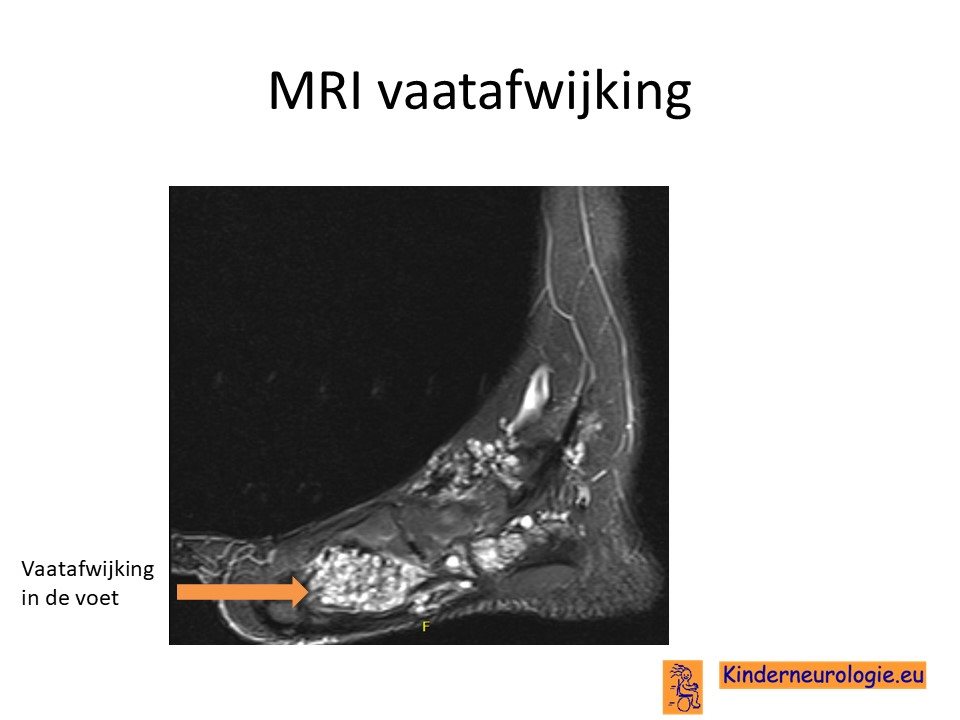 MRI vaatafwijking

Vaatafwijking in de voet

F

Kinderneurologie.eu